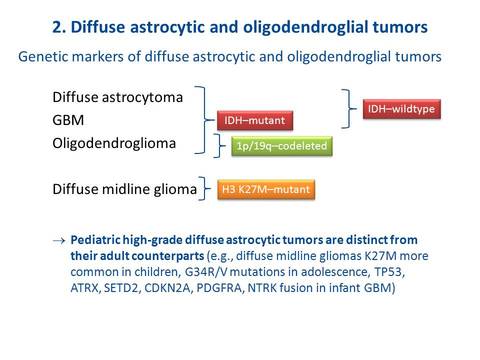 2. Diffuse astrocytic and oligodendroglial tumors

Genetic markers of diffuse astrocytic and oligodendroglial tumors

Diffuse astrocytoma
GBM
Oligodendroglioma

IDH–mutant

IDH–wildtype

1p/19q–codeleted

Diffuse midline glioma

H3 K27M–mutant

→ Pediatric high-grade diffuse astrocytic tumors are distinct from their adult counterparts (e.g., diffuse midline gliomas K27M more common in children, G34R/V mutations in adolescence, TP53, ATRX, SETD2, CDKN2A, PDGFRA, NTRK fusion in infant GBM)